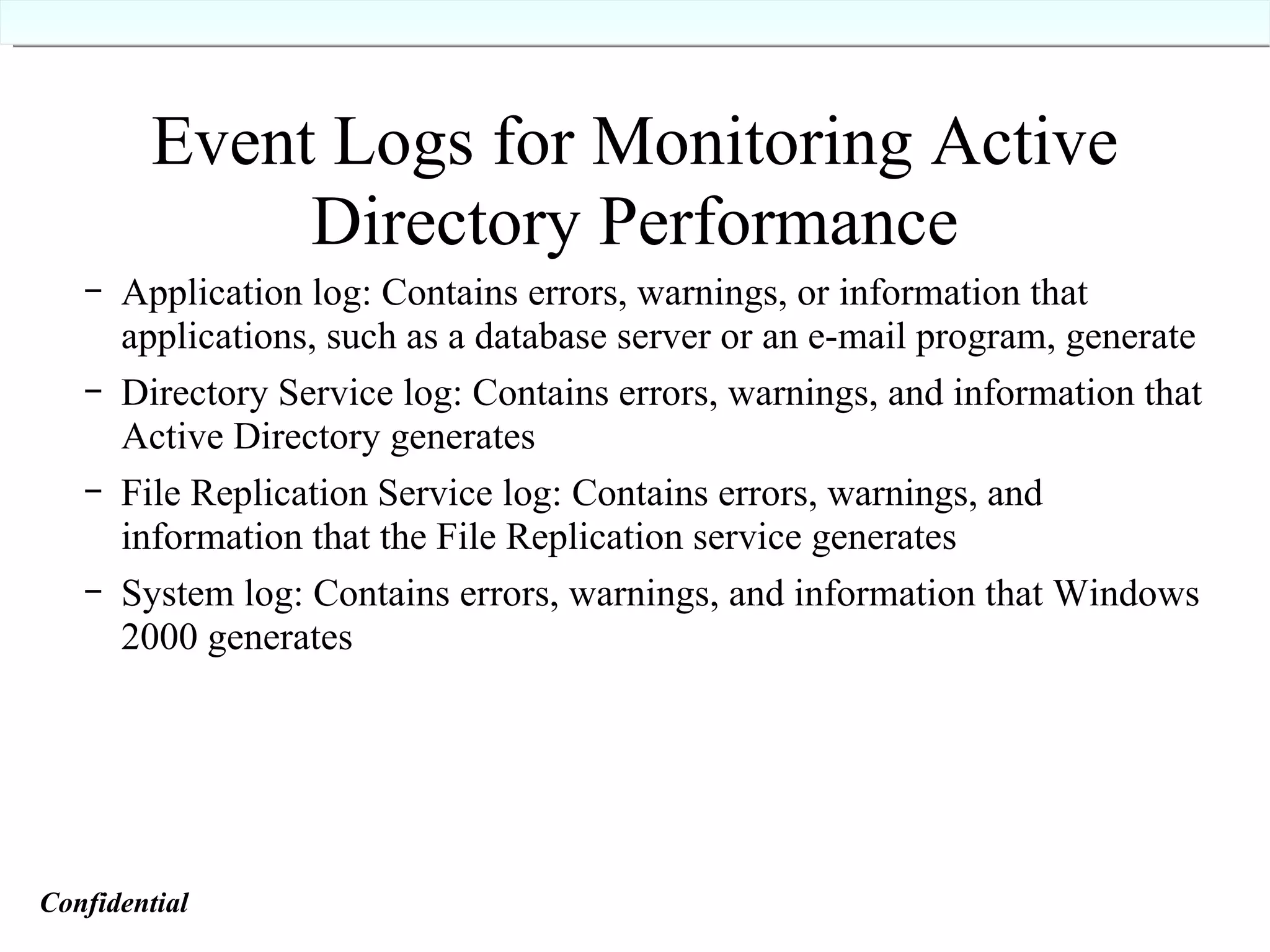 Event Logs for Monitoring Active Directory Performance

– Application log: Contains errors, warnings, or information that applications, such as a database server or an e-mail program, generate

– Directory Service log: Contains errors, warnings, and information that Active Directory generates

– File Replication Service log: Contains errors, warnings, and information that the File Replication service generates

– System log: Contains errors, warnings, and information that Windows 2000 generates

Confidential